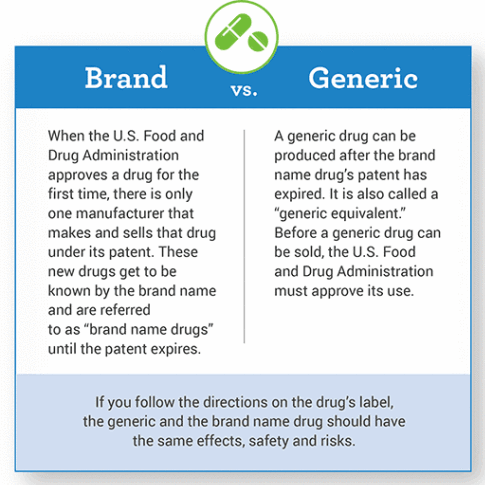 Brand

vs.

Generic

When the U.S. Food and Drug Administration approves a drug for the first time, there is only one manufacturer that makes and sells that drug under its patent. These new drugs get to be known by the brand name and are referred to as “brand name drugs” until the patent expires.

A generic drug can be produced after the brand name drug’s patent has expired. It is also called a “generic equivalent.” Before a generic drug can be sold, the U.S. Food and Drug Administration must approve its use.

If you follow the directions on the drug’s label, the generic and the brand name drug should have the same effects, safety and risks.